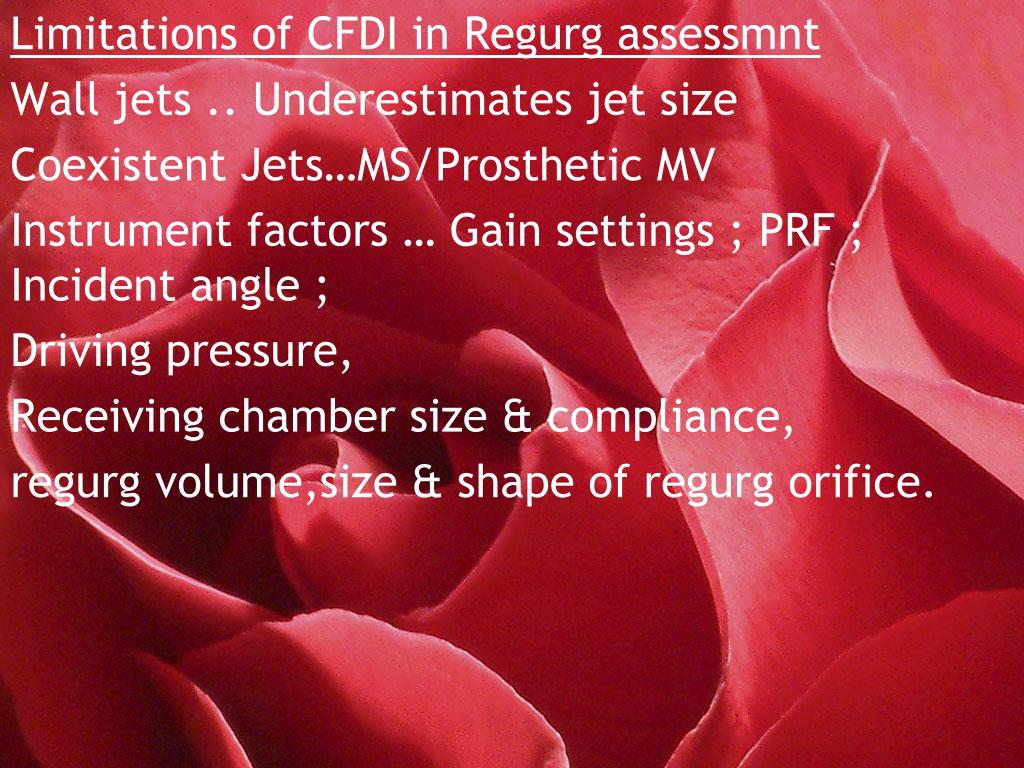 Limitations of CFDI in Regurg assessmnt

Wall jets .. Underestimates jet size

Coexistent Jets…MS/Prosthetic MV

Instrument factors … Gain settings ; PRF ; Incident angle ;

Driving pressure,

Receiving chamber size & compliance,

regurg volume,size & shape of regurg orifice.